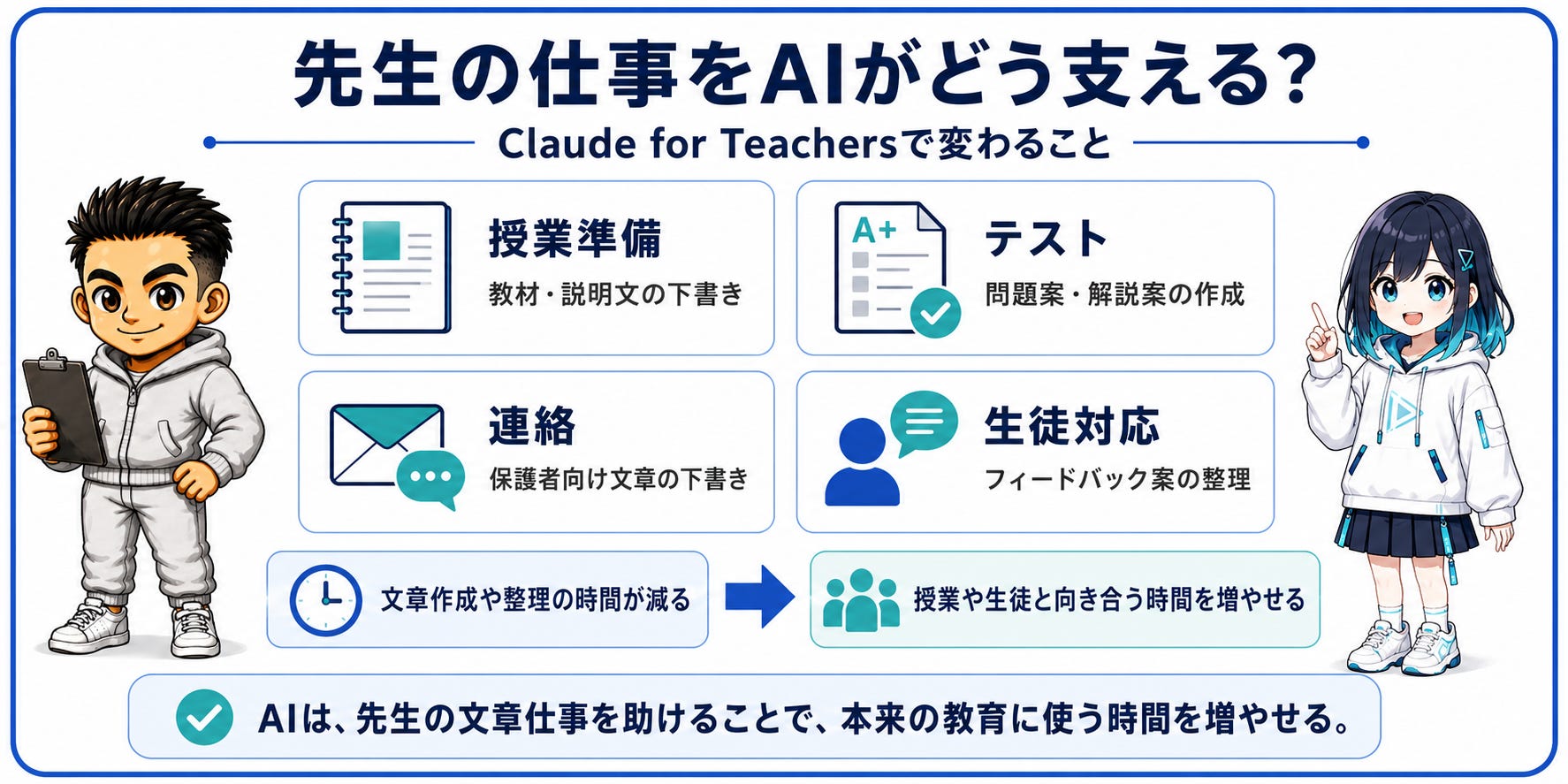 先生の仕事をAIがどう支える?

Claude for Teachersで変わること

授業準備
教材・説明文の下書き

A+
テスト
問題案・解説案の作成

連絡
保護者向け文章の下書き

生徒対応
フィードバック案の整理

文章作成や整理の時間が減る

授業や生徒と向き合う時間を増やせる

AIは、先生の文章仕事を助けることで、本来の教育に使う時間を増やせる。